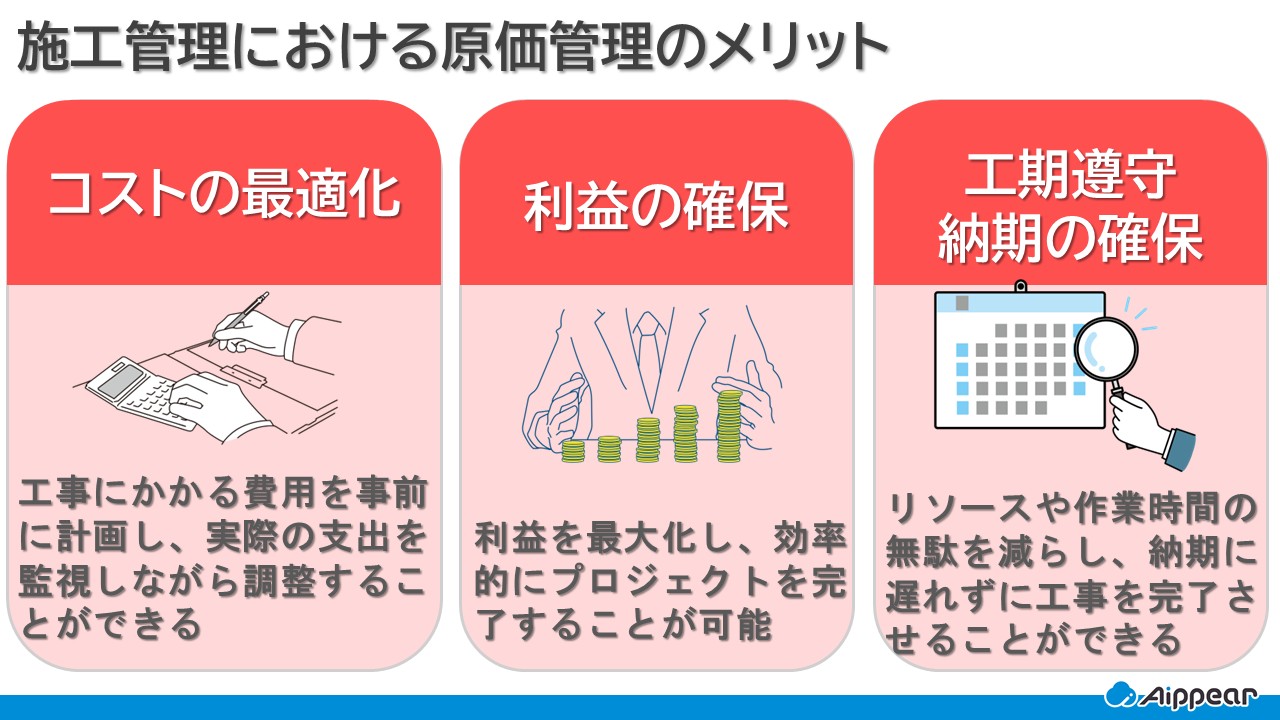 施工管理における原価管理のメリット

コストの最適化

工事にかかる費用を事前に計画し、実際の支出を監視しながら調整することができる

利益の確保

利益を最大化し、効率的にプロジェクトを完了することが可能

工期遵守
納期の確保

リソースや作業時間の無駄を減らし、納期に遅れずに工事を完了させることができる

Aippear